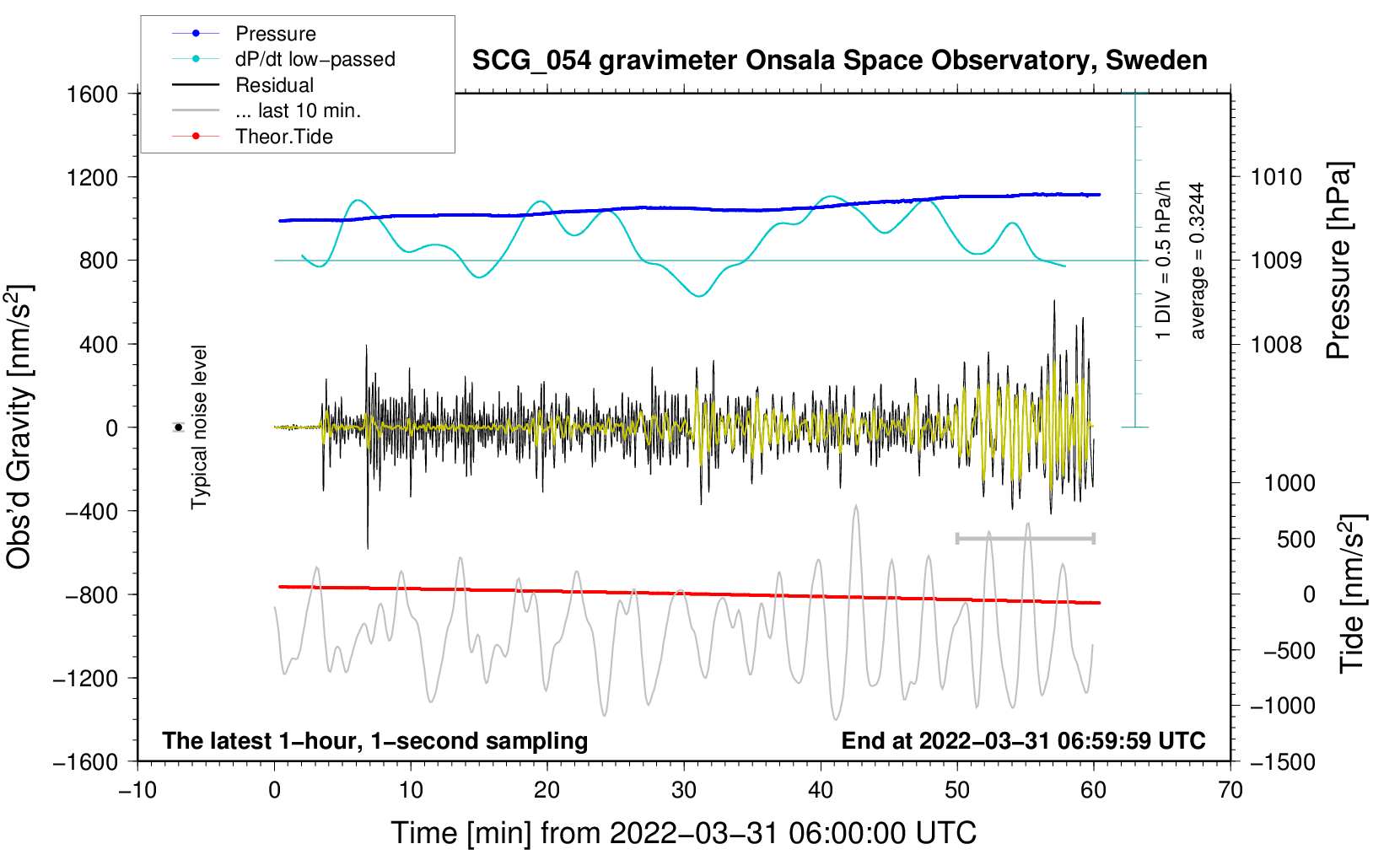 Pressure
dP/dt low−passed
Residual
... last 10 min.
Theor.Tide

SCG_054 gravimeter Onsala Space Observatory, Sweden

1600
1200
800
400
0
−400
−800
−1200
−1600

Obs'd Gravity [nm/s$^2$]

Typical noise level

1 DIV = 0.5 hPa/h
average = 0.3244

1010
1009
1008
Pressure [hPa]

1000
500
0
−500
−1000
−1500
Tide [nm/s$^2$]

The latest 1−hour, 1−second sampling
End at 2022−03−31 06:59:59 UTC

−10
0
10
20
30
40
50
60
70

Time [min] from 2022−03−31 06:00:00 UTC